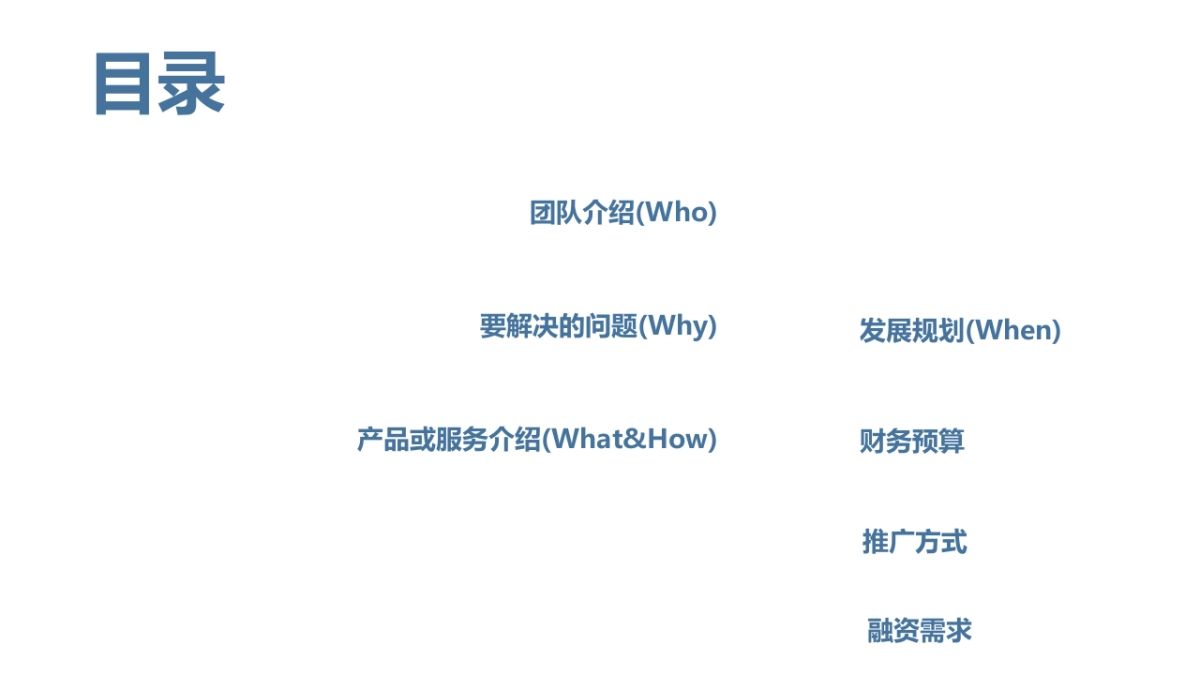 目录

团队介绍(Who)

要解决的问题(Why)

产品或服务介绍(What&How)

发展规划(When)

财务预算

推广方式

融资需求